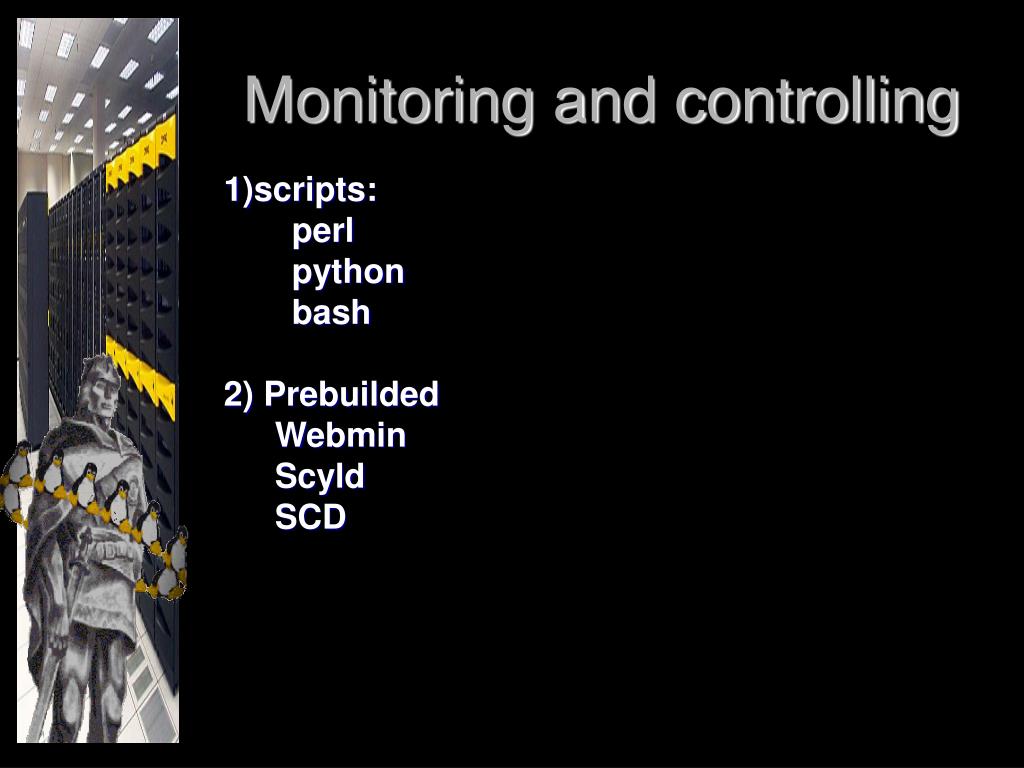 Monitoring and controlling

1)scripts:
perl
python
bash

2) Prebuilded
Webmin
Scyld
SCD